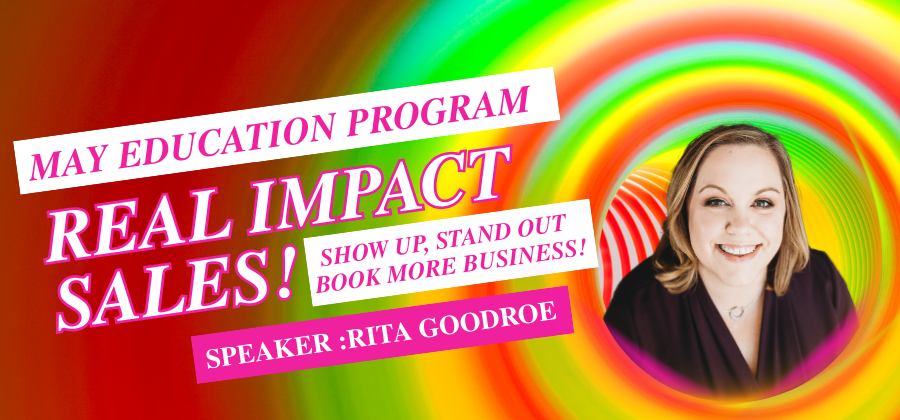 MAY EDUCATION PROGRAM

REAL IMPACT SALES!

SHOW UP, STAND OUT
BOOK MORE BUSINESS!

SPEAKER :RITA GOODROE